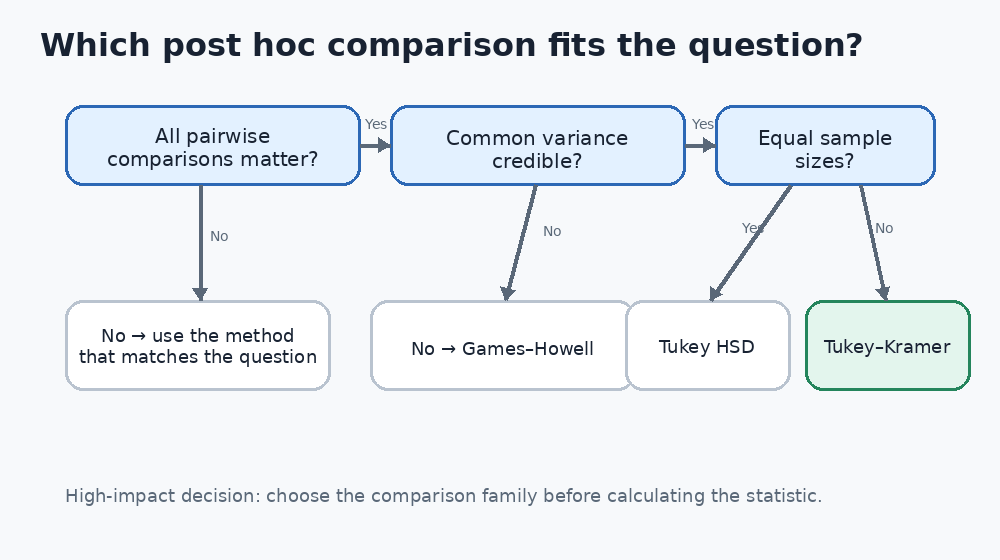 Which post hoc comparison fits the question?

All pairwise comparisons matter?

Yes

Common variance credible?

Yes

Equal sample sizes?

No

No

Yes

No

No → use the method that matches the question

No → Games–Howell

Tukey HSD

Tukey–Kramer

High-impact decision: choose the comparison family before calculating the statistic.